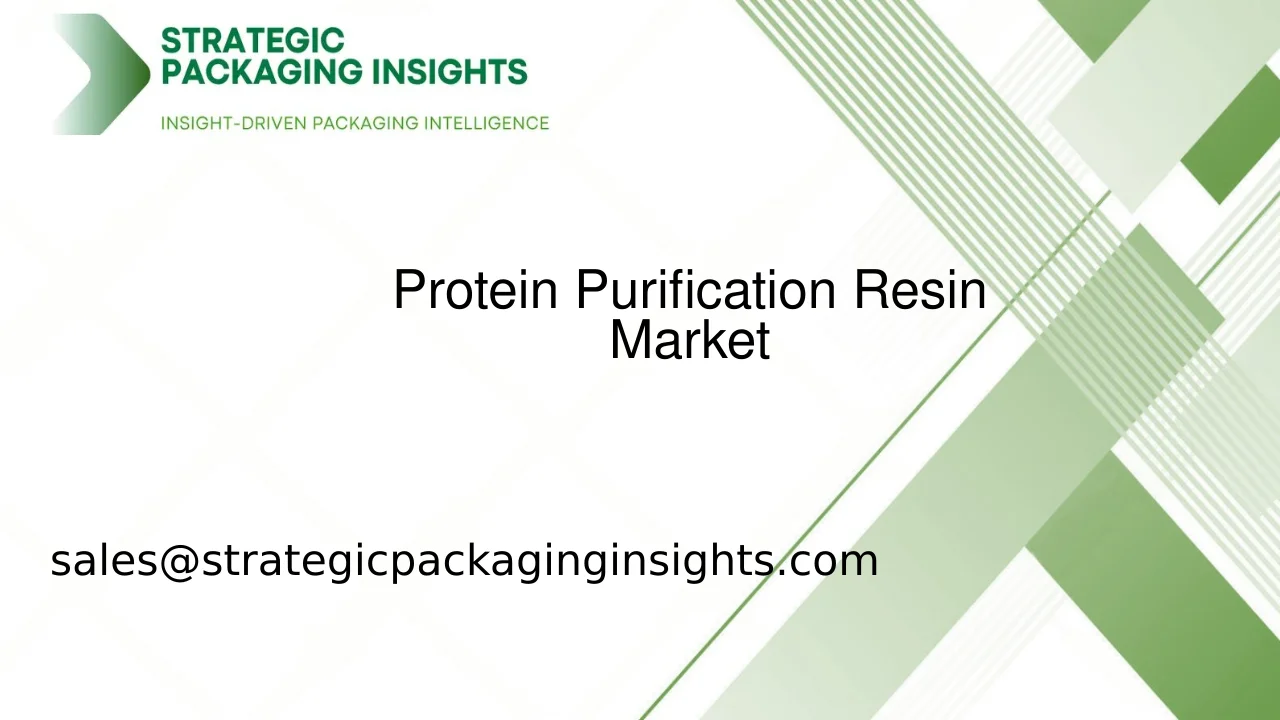 STRATEGIC
PACKAGING INSIGHTS

INSIGHT-DRIVEN PACKAGING INTELLIGENCE

Protein Purification Resin Market

sales@strategicpackaginginsights.com